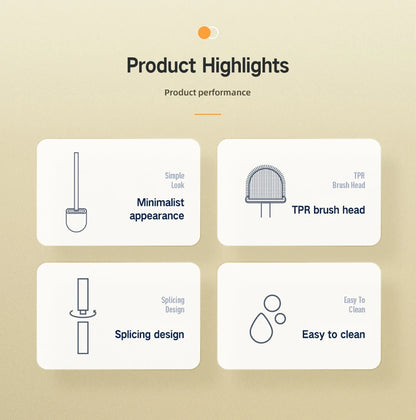 Product Highlights

Product performance

Simple Look

Minimalist appearance

TPR Brush Head

TPR brush head

Splicing Design

Splicing design

Easy To Clean

Easy to clean